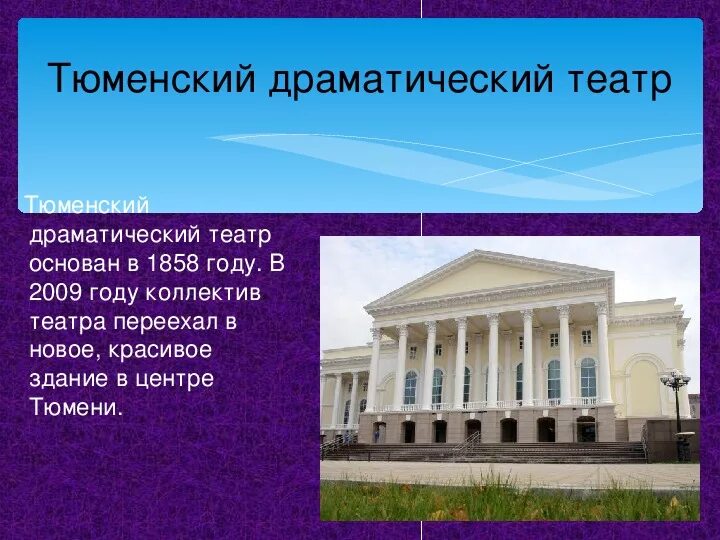 Тюменский драматический театр

Тюменский драматический театр основан в 1858 году. В 2009 году коллектив театра переехал в новое, красивое здание в центре Тюмени.